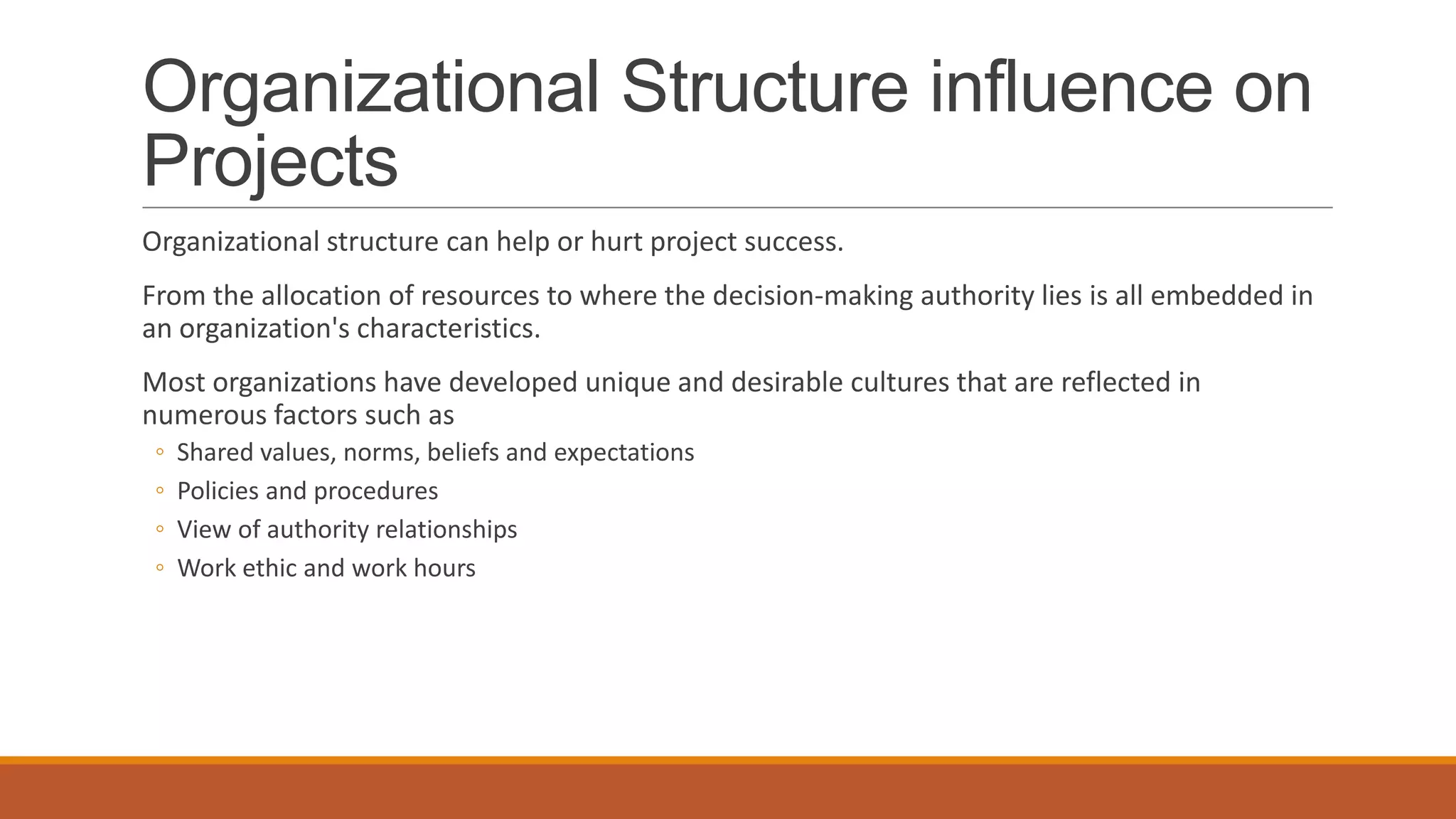 Organizational Structure influence on Projects

Organizational structure can help or hurt project success.

From the allocation of resources to where the decision-making authority lies is all embedded in an organization's characteristics.

Most organizations have developed unique and desirable cultures that are reflected in numerous factors such as

◦ Shared values, norms, beliefs and expectations
◦ Policies and procedures
◦ View of authority relationships
◦ Work ethic and work hours